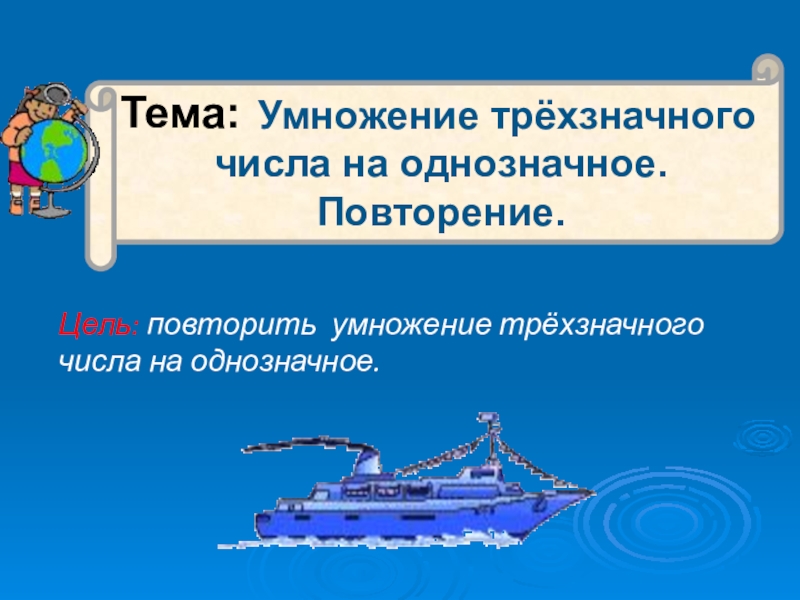 Тема: Умножение трёхзначного числа на однозначное. Повторение.

Цель: повторить умножение трёхзначного числа на однозначное.